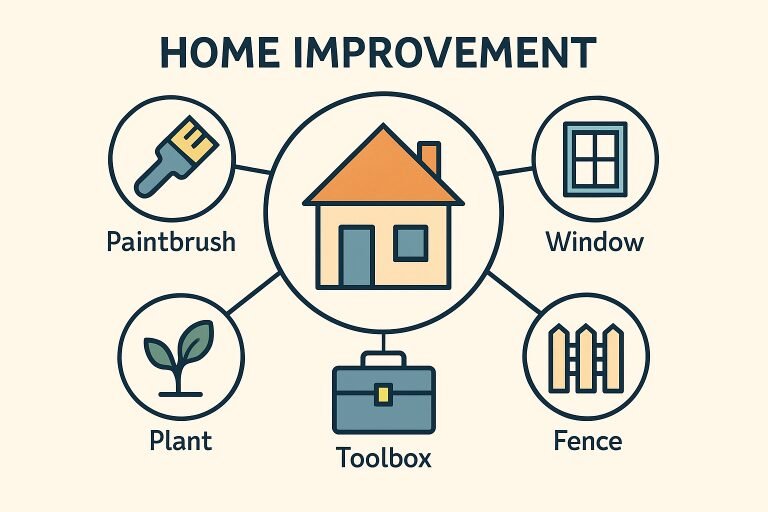 HOME IMPROVEMENT

Paintbrush

Window

Plant

Toolbox

Fence